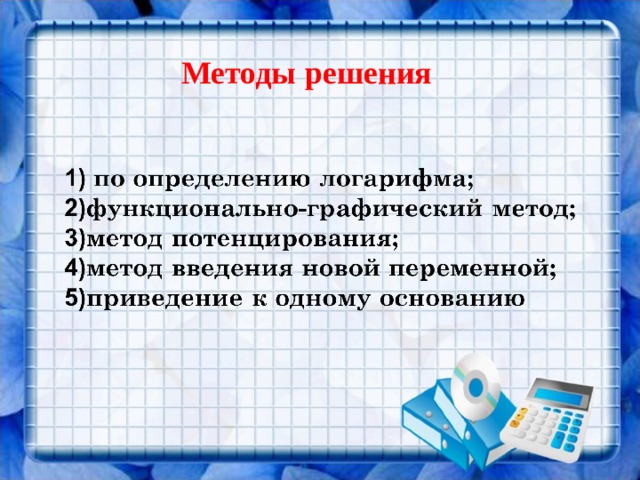 Методы решения

1) по определению логарифма;
2)функционально-графический метод;
3)метод потенцирования;
4)метод введения новой переменной;
5)приведение к одному основанию